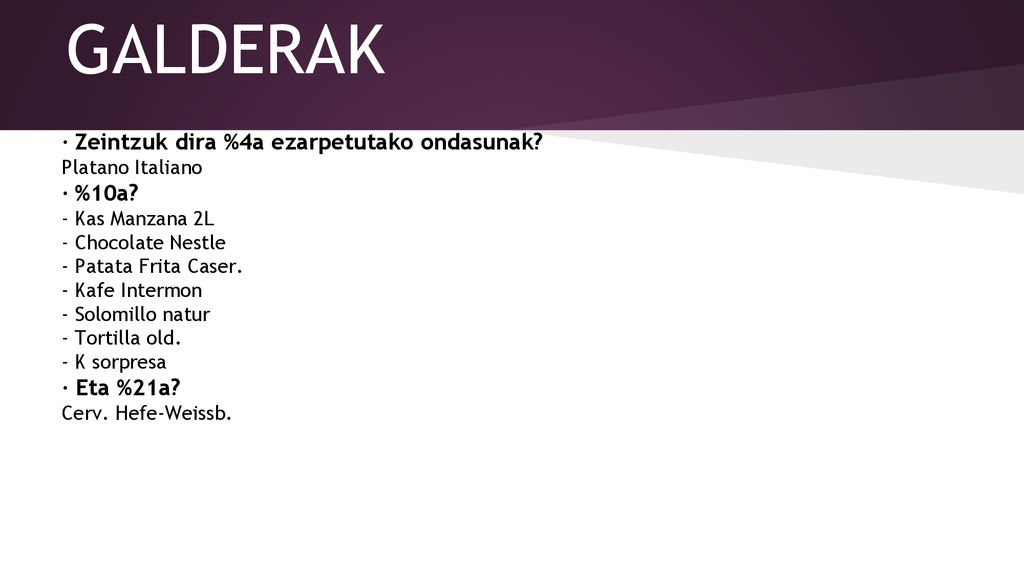 GALDERAK

· Zeintzuk dira %4a ezarpetutako ondasunak?
Platano Italiano
· %10a?
- Kas Manzana 2L
- Chocolate Nestle
- Patata Frita Caser.
- Kafe Intermon
- Solomillo natur
- Tortilla old.
- K sorpresa
· Eta %21a?
Cerv. Hefe-Weissb.